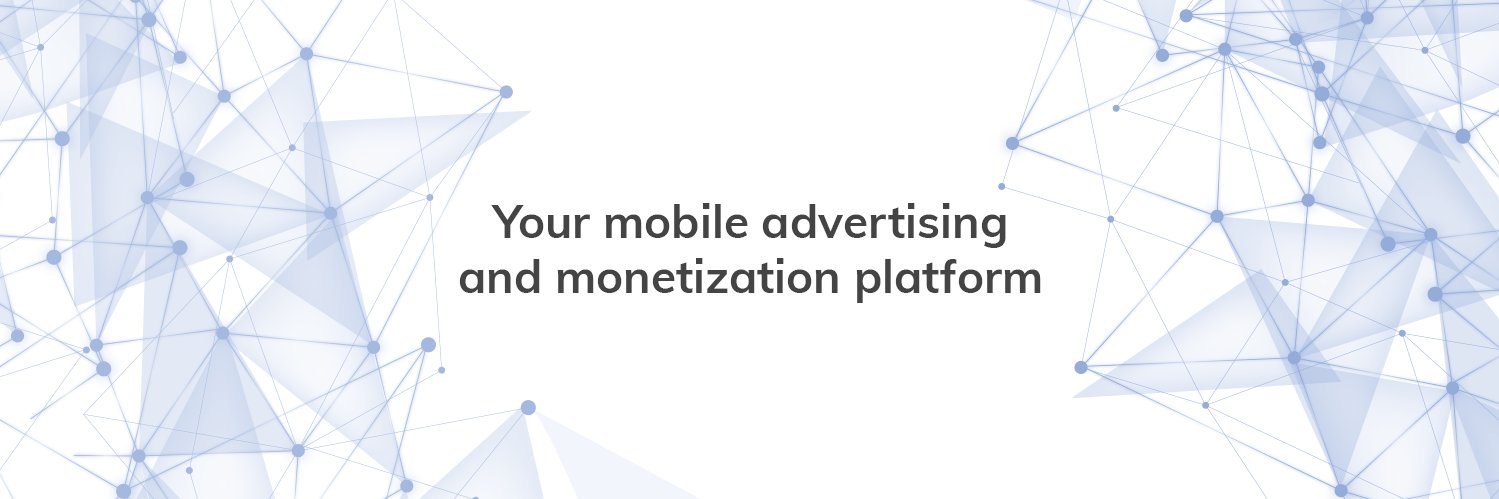 Your mobile advertising and monetization platform